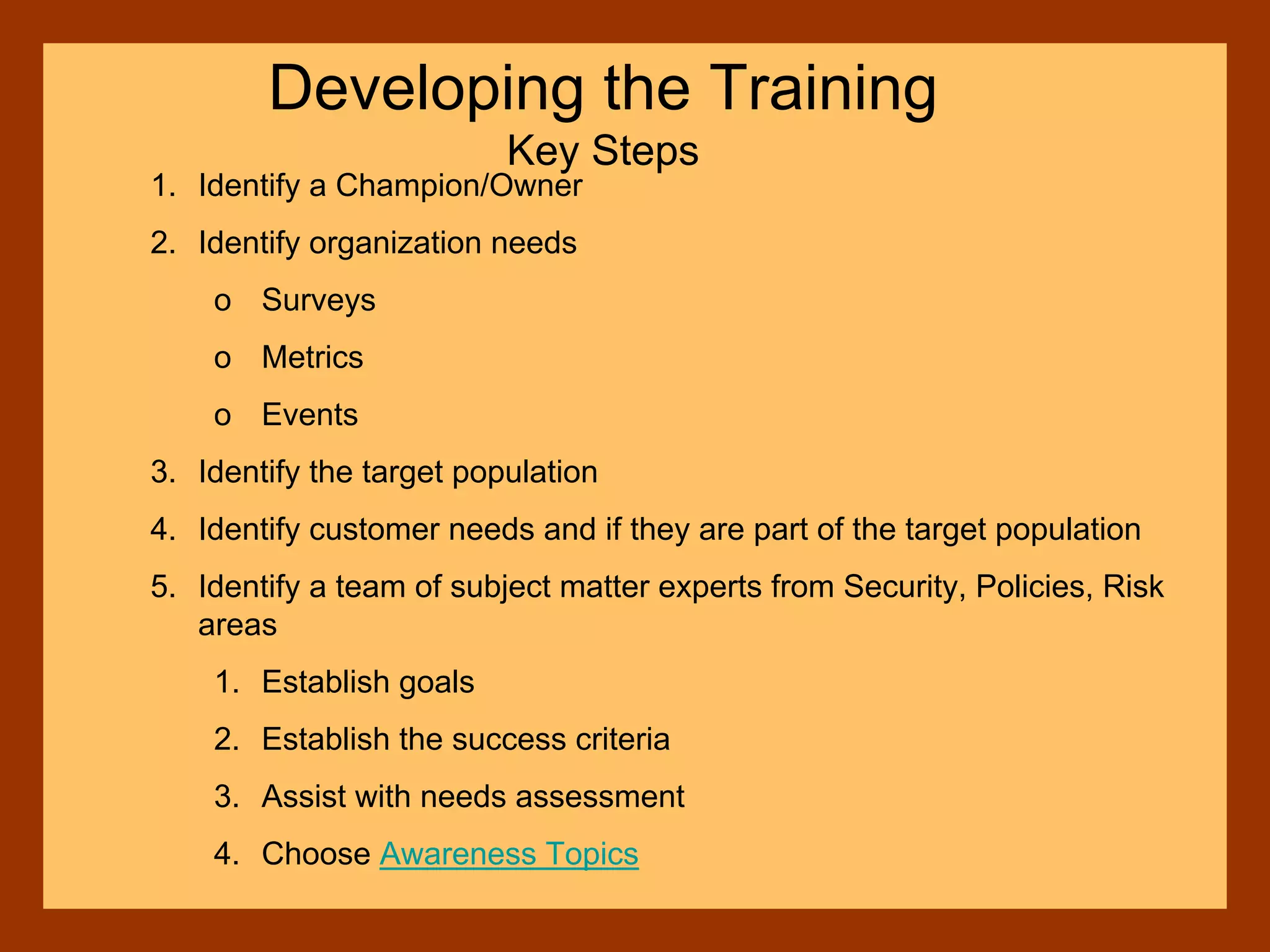 Developing the Training
Key Steps

1. Identify a Champion/Owner
2. Identify organization needs
   o Surveys
   o Metrics
   o Events
3. Identify the target population
4. Identify customer needs and if they are part of the target population
5. Identify a team of subject matter experts from Security, Policies, Risk areas
   1. Establish goals
   2. Establish the success criteria
   3. Assist with needs assessment
   4. Choose Awareness Topics